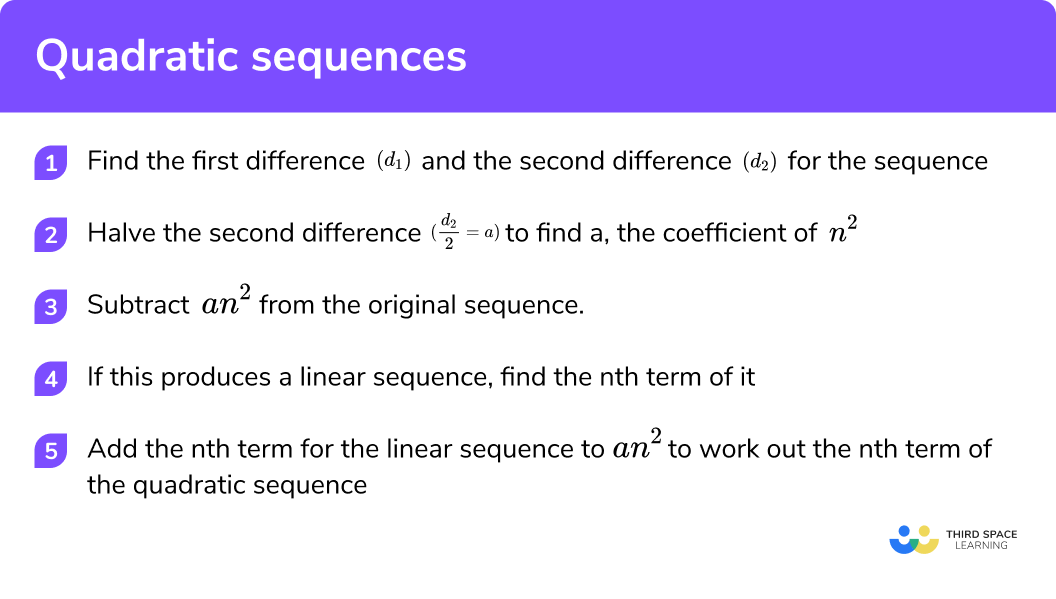 Quadratic sequences

1 Find the first difference $(d_1)$ and the second difference $(d_2)$ for the sequence

2 Halve the second difference $(\frac{d_2}{2} = a)$ to find a, the coefficient of $n^2$

3 Subtract $an^2$ from the original sequence.

4 If this produces a linear sequence, find the nth term of it

5 Add the nth term for the linear sequence to $an^2$ to work out the nth term of the quadratic sequence

THIRD SPACE LEARNING